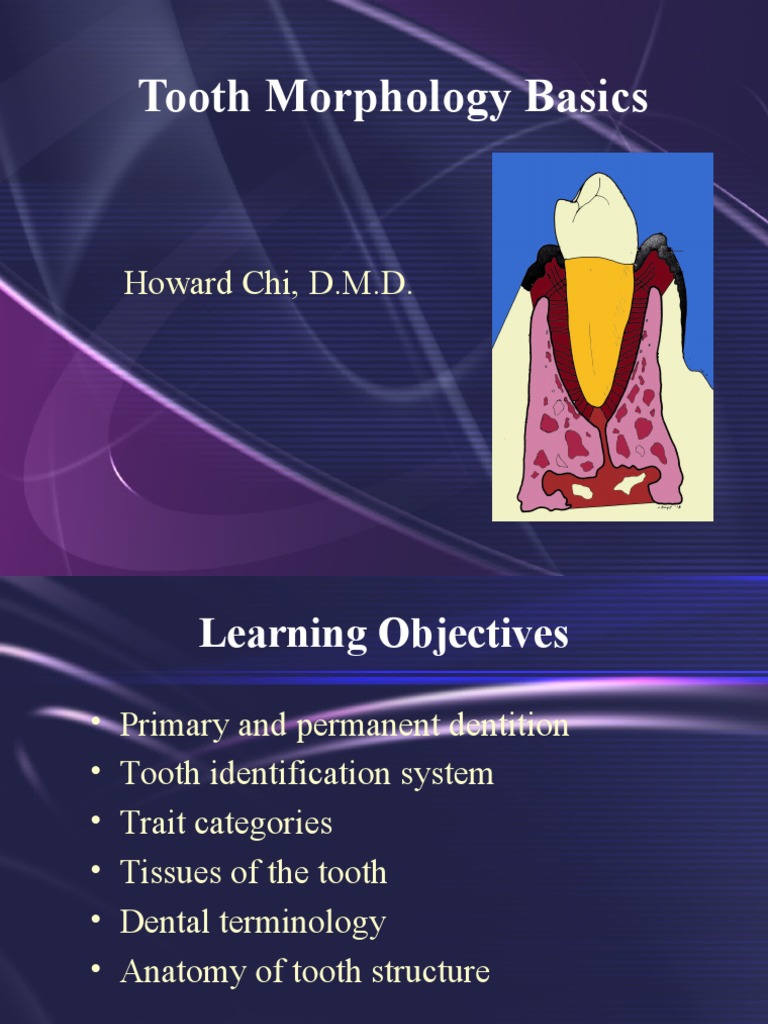 Tooth Morphology Basics

Howard Chi, D.M.D.

Learning Objectives

• Primary and permanent dentition
• Tooth identification system
• Trait categories
• Tissues of the tooth
• Dental terminology
• Anatomy of tooth structure